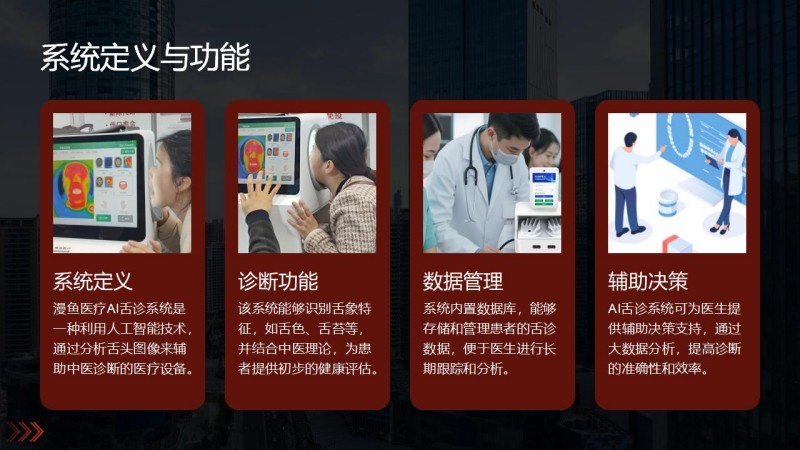 系统定义与功能

系统定义

漫鱼医疗AI舌诊系统是一种利用人工智能技术，通过分析舌头图像来辅助中医诊断的医疗设备。

诊断功能

该系统能够识别舌象特征，如舌色、舌苔等，并结合中医理论，为患者提供初步的健康评估。

数据管理

系统内置数据库，能够存储和管理患者的舌诊数据，便于医生进行长期跟踪和分析。

辅助决策

AI舌诊系统可为医生提供辅助决策支持，通过大数据分析，提高诊断的准确性和效率。